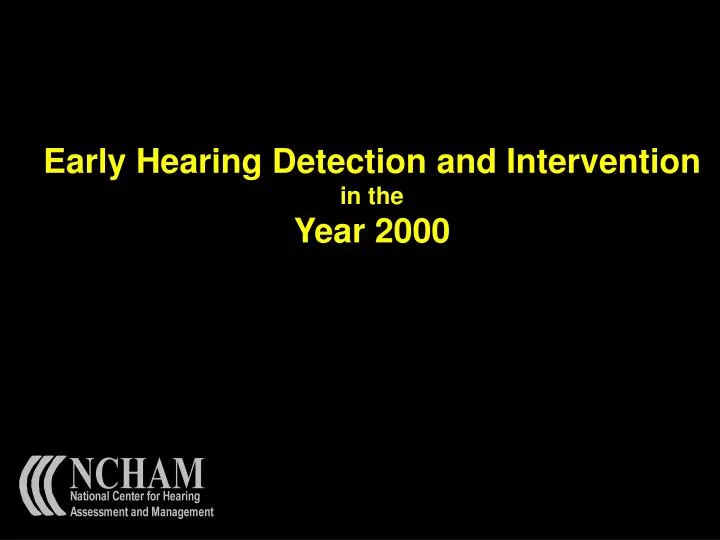 Early Hearing Detection and Intervention
in the
Year 2000

NCHAM
National Center for Hearing Assessment and Management